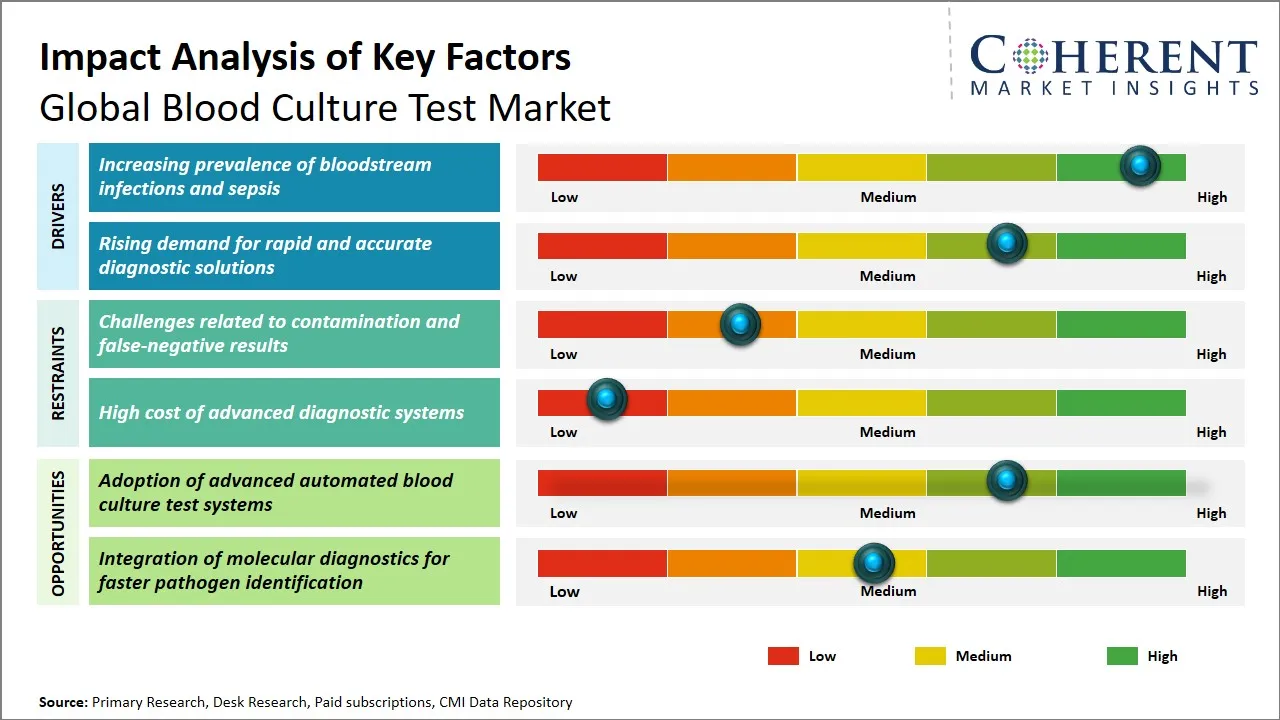 Impact Analysis of Key Factors
Global Blood Culture Test Market

COHERENT
MARKET INSIGHTS

DRIVERS

Increasing prevalence of bloodstream infections and sepsis

Low Medium High

Rising demand for rapid and accurate diagnostic solutions

Low Medium High

RESTRAINTS

Challenges related to contamination and false-negative results

Low Medium High

High cost of advanced diagnostic systems

Low Medium High

OPPORTUNITIES

Adoption of advanced automated blood culture test systems

Low Medium High

Integration of molecular diagnostics for faster pathogen identification

Low Medium High

Low Medium High

Source: Primary Research, Desk Research, Paid subscriptions, CMI Data Repository